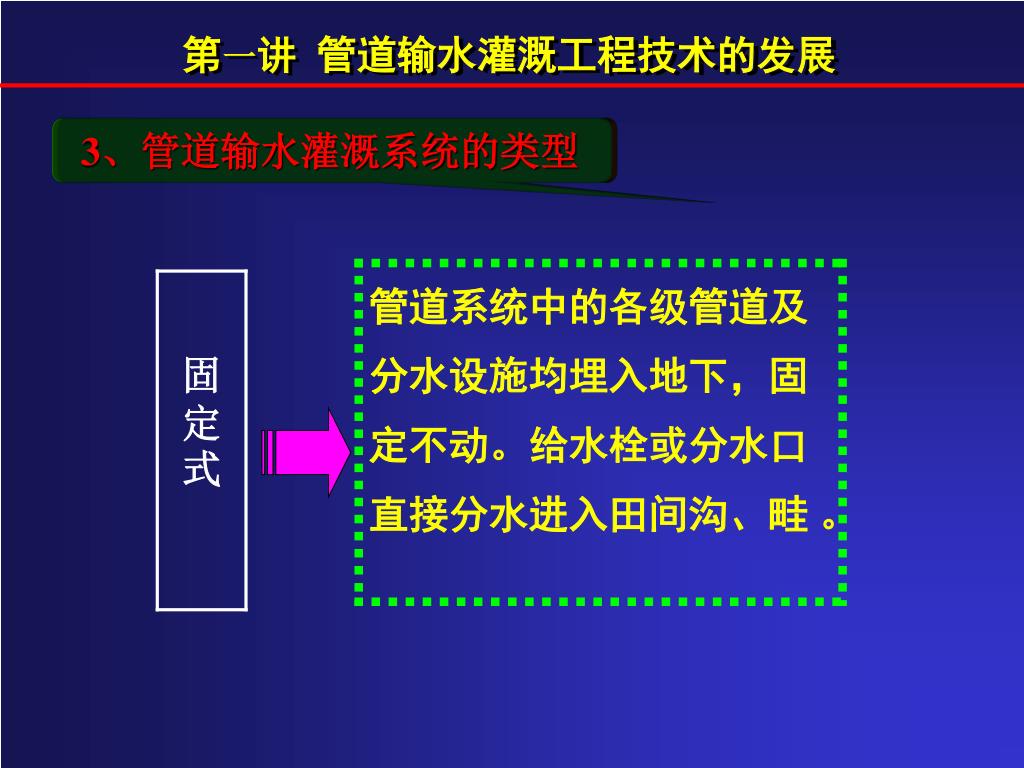 第一讲 管道输水灌溉工程技术的发展

3、管道输水灌溉系统的类型

固定式

管道系统中的各级管道及分水设施均埋入地下，固定不动。给水栓或分水口直接分水进入田间沟、畦 。